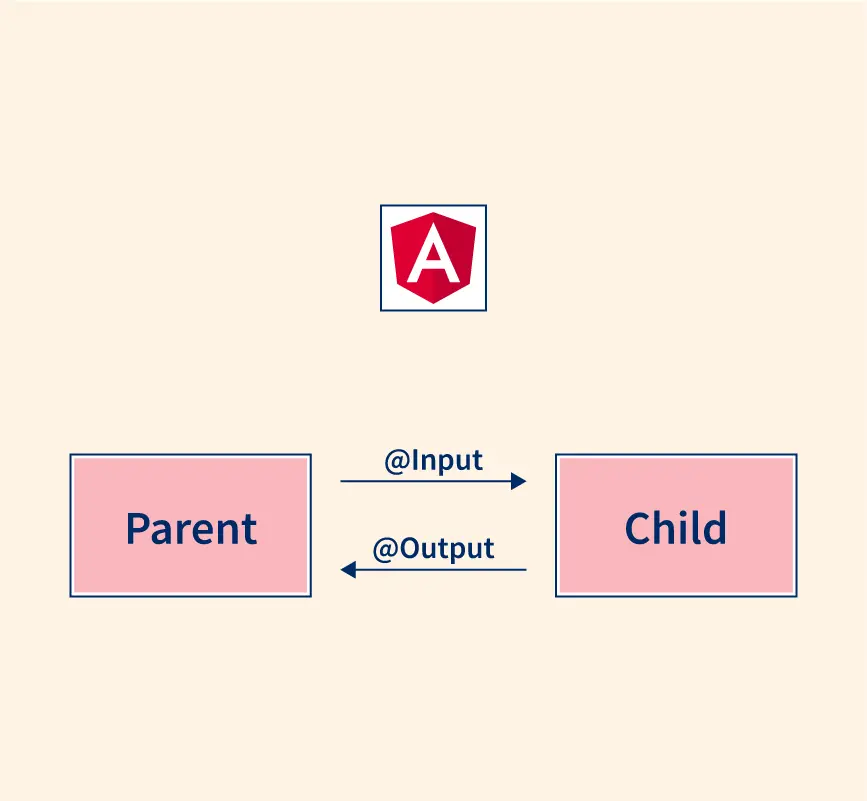 A

Parent

@Input

@Output

Child